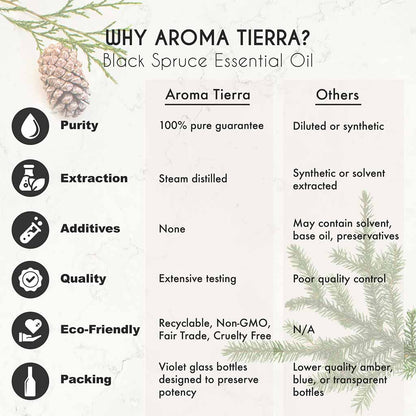 WHY AROMA TIERRA?
Black Spruce Essential Oil

| | Aroma Tierra | Others |
|---|---|---|
| Purity | 100% pure guarantee | Diluted or synthetic |
| Extraction | Steam distilled | Synthetic or solvent extracted |
| Additives | None | May contain solvent, base oil, preservatives |
| Quality | Extensive testing | Poor quality control |
| Eco-Friendly | Recyclable, Non-GMO, Fair Trade, Cruelty Free | N/A |
| Packing | Violet glass bottles designed to preserve potency | Lower quality amber, blue, or transparent bottles |